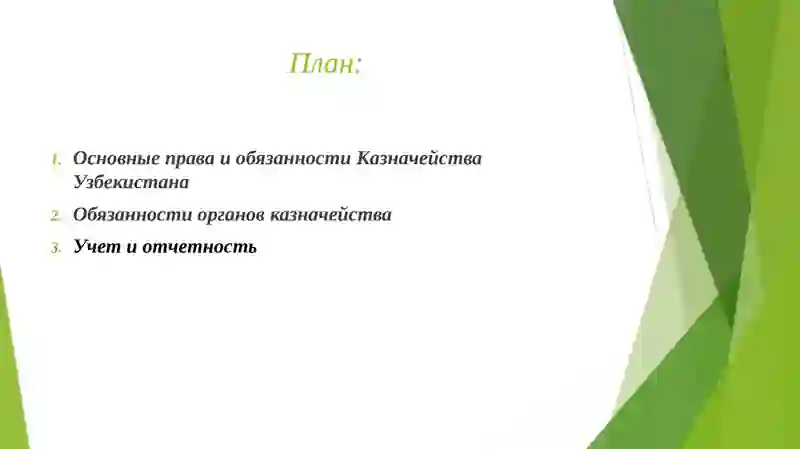 План:

1. Основные права и обязанности Казначейства Узбекистана
2. Обязанности органов казначейства
3. Учет и отчетность